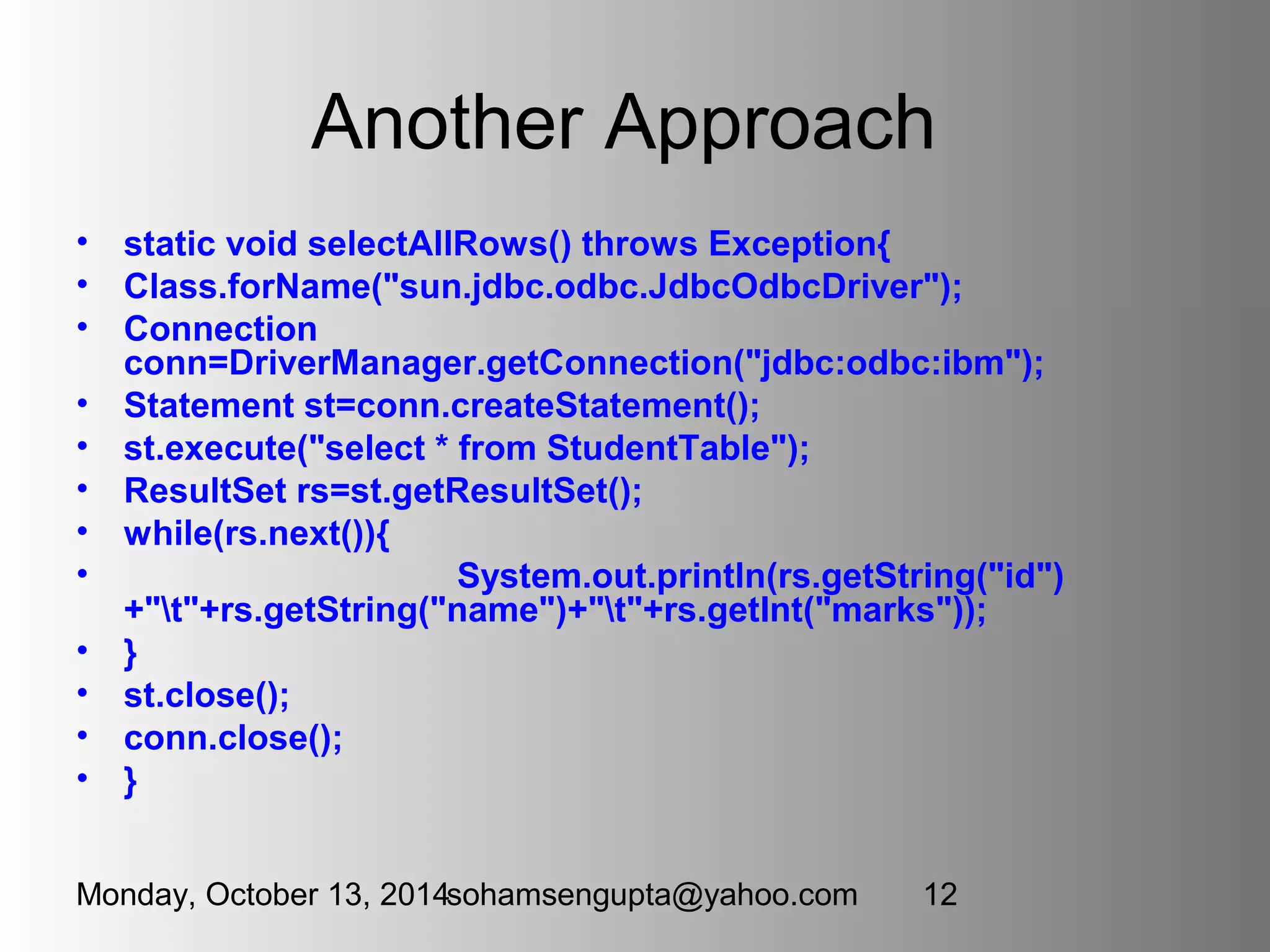 Another Approach

• static void selectAllRows() throws Exception{
• Class.forName("sun.jdbc.odbc.JdbcOdbcDriver");
• Connection conn=DriverManager.getConnection("jdbc:odbc:ibm");
• Statement st=conn.createStatement();
• st.execute("select * from StudentTable");
• ResultSet rs=st.getResultSet();
• while(rs.next()){
• System.out.println(rs.getString("id")+"\t"+rs.getString("name")+"\t"+rs.getInt("marks"));
• }
• st.close();
• conn.close();
• }

Monday, October 13, 2014 sohamsengupta@yahoo.com 12